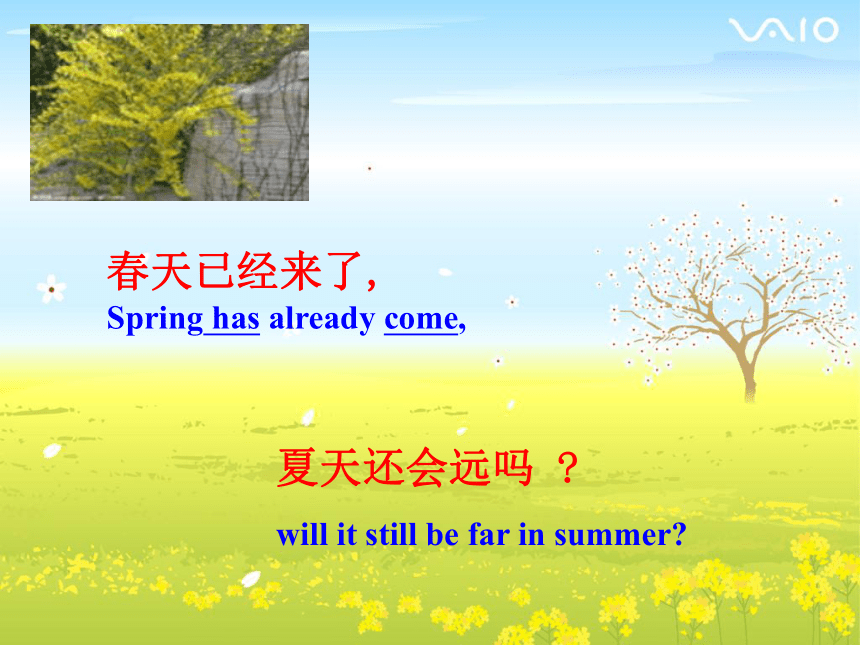 VAIO

春天已经来了,
Spring has already come,

夏天还会远吗 ？
will it still be far in summer?